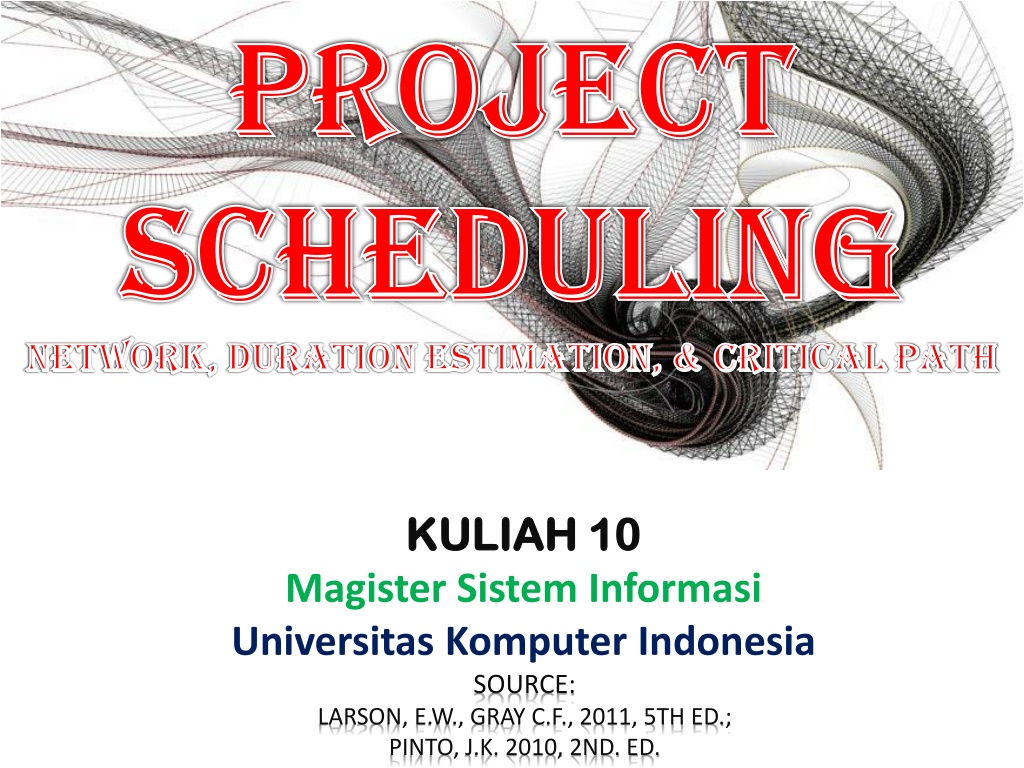 PROJECT SCHEDULING

NETWORK, DURATION ESTIMATION, & CRITICAL PATH

KULIAH 10

Magister Sistem Informasi

Universitas Komputer Indonesia

SOURCE:
LARSON, E.W., GRAY C.F., 2011, 5TH ED.;
PINTO, J.K. 2010, 2ND. ED.